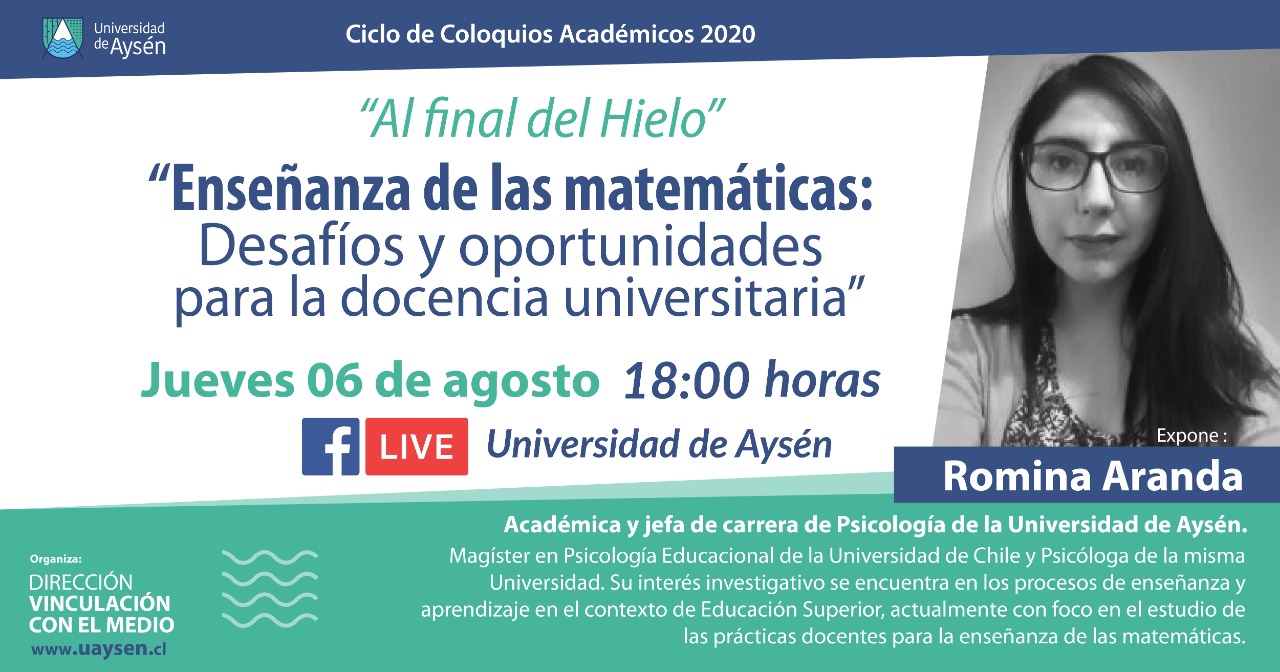 Universidad de Aysén

Ciclo de Coloquios Académicos 2020

"Al final del Hielo"

"Enseñanza de las matemáticas: Desafíos y oportunidades para la docencia universitaria"

Jueves 06 de agosto 18:00 horas

f LIVE Universidad de Aysén

Expone :

Romina Aranda

Académica y jefa de carrera de Psicología de la Universidad de Aysén.

Magíster en Psicología Educacional de la Universidad de Chile y Psicóloga de la misma Universidad. Su interés investigativo se encuentra en los procesos de enseñanza y aprendizaje en el contexto de Educación Superior, actualmente con foco en el estudio de las prácticas docentes para la enseñanza de las matemáticas.

Organiza:
DIRECCIÓN
VINCULACIÓN
CON EL MEDIO
www.uaysen.cl